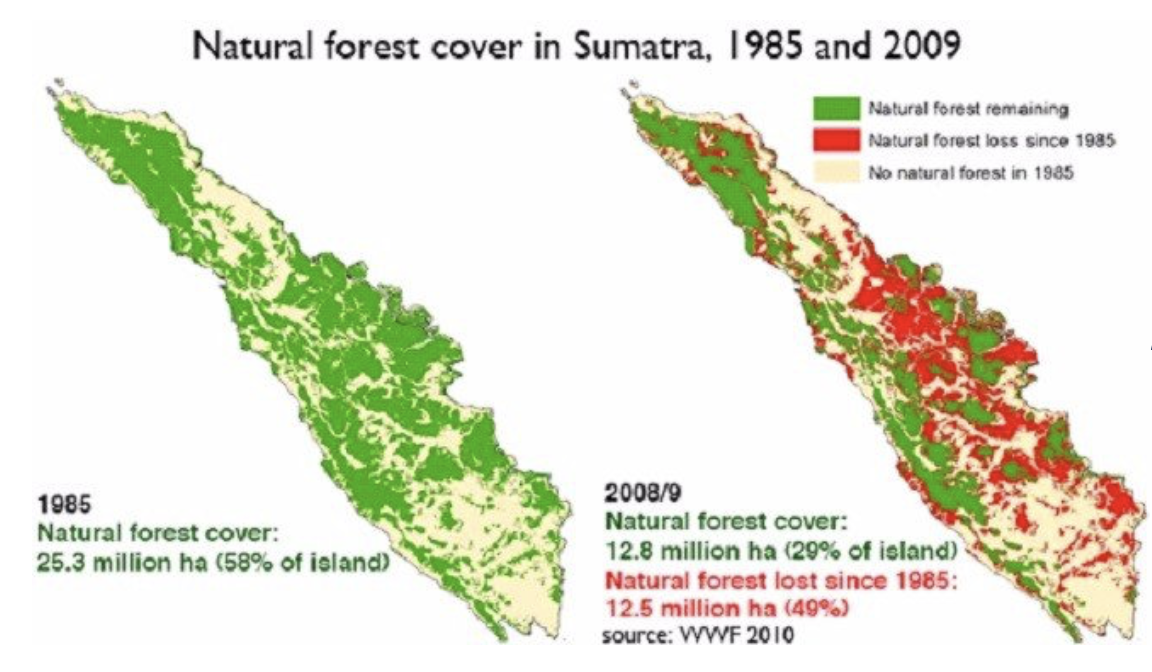 Natural forest cover in Sumatra, 1985 and 2009

Natural forest remaining
Natural forest loss since 1985
No natural forest in 1985

1985
Natural forest cover:
25.3 million ha (58% of island)

2008/9
Natural forest cover:
12.8 million ha (29% of island)
Natural forest lost since 1985:
12.5 million ha (49%)
source: WWF 2010